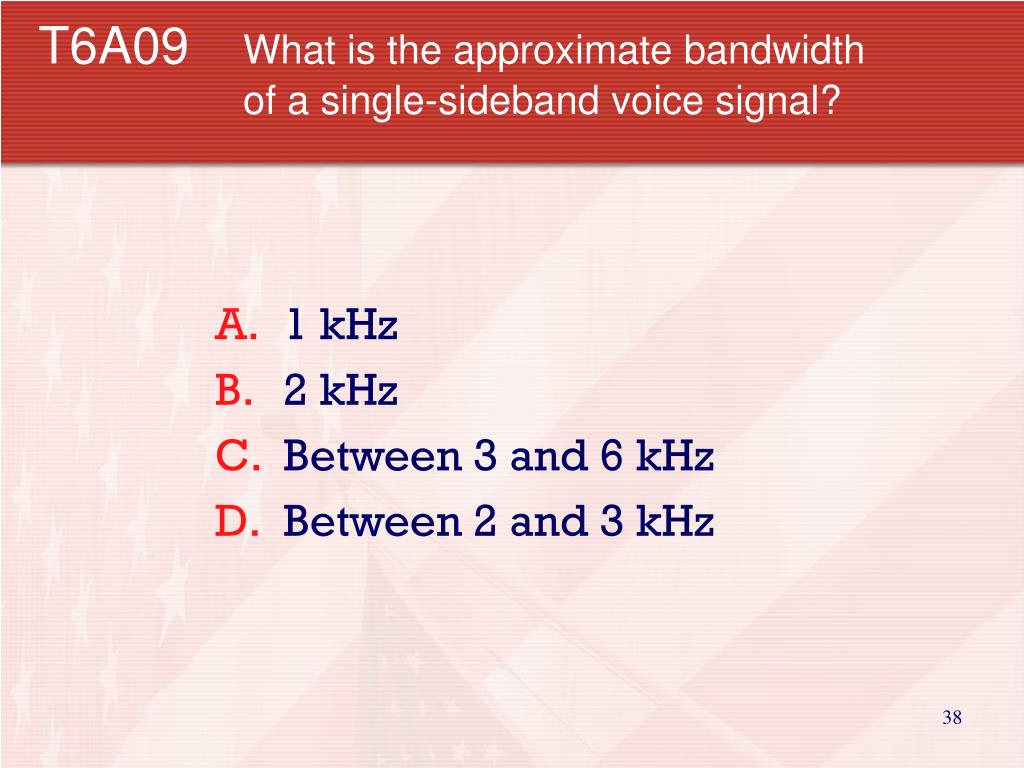 T6A09 What is the approximate bandwidth of a single-sideband voice signal?

A. 1 kHz
B. 2 kHz
C. Between 3 and 6 kHz
D. Between 2 and 3 kHz

38